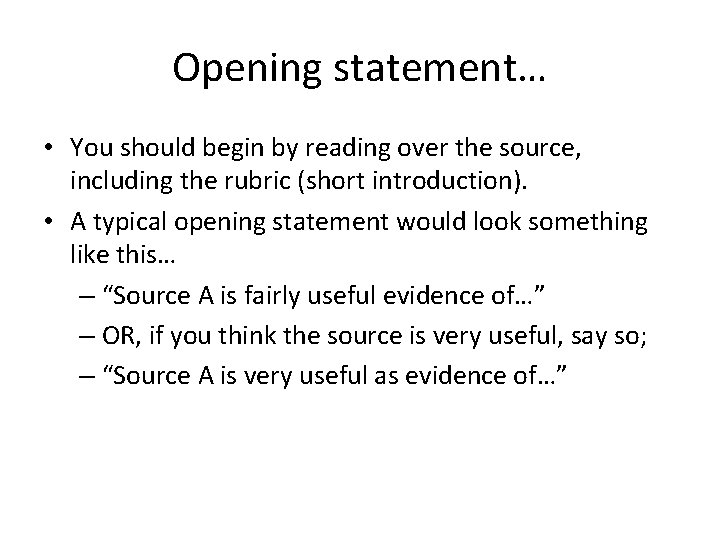 Opening statement…

• You should begin by reading over the source, including the rubric (short introduction).

• A typical opening statement would look something like this…

– “Source A is fairly useful evidence of…”

– OR, if you think the source is very useful, say so;

– “Source A is very useful as evidence of…”